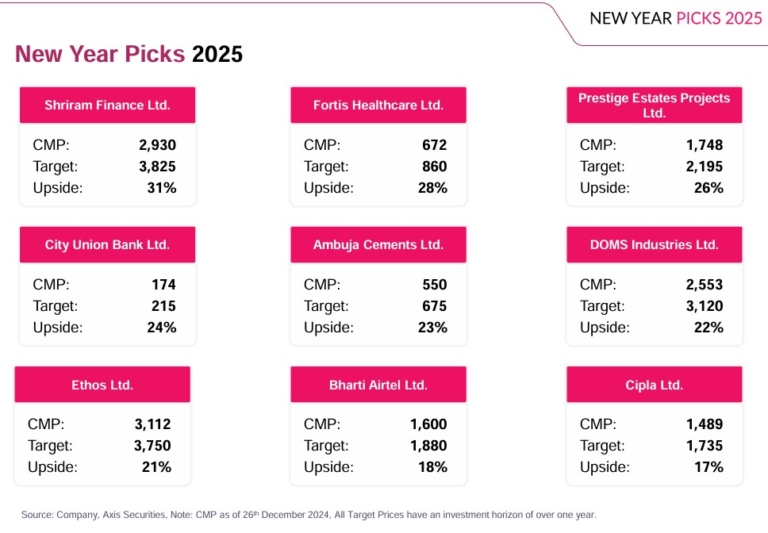 NEW YEAR PICKS 2025

New Year Picks 2025

Shriram Finance Ltd.
CMP: 2,930
Target: 3,825
Upside: 31%

Fortis Healthcare Ltd.
CMP: 672
Target: 860
Upside: 28%

Prestige Estates Projects Ltd.
CMP: 1,748
Target: 2,195
Upside: 26%

City Union Bank Ltd.
CMP: 174
Target: 215
Upside: 24%

Ambuja Cements Ltd.
CMP: 550
Target: 675
Upside: 23%

DOMS Industries Ltd.
CMP: 2,553
Target: 3,120
Upside: 22%

Ethos Ltd.
CMP: 3,112
Target: 3,750
Upside: 21%

Bharti Airtel Ltd.
CMP: 1,600
Target: 1,880
Upside: 18%

Cipla Ltd.
CMP: 1,489
Target: 1,735
Upside: 17%

Source: Company, Axis Securities, Note: CMP as of 26$^{th}$ December 2024, All Target Prices have an investment horizon of over one year.